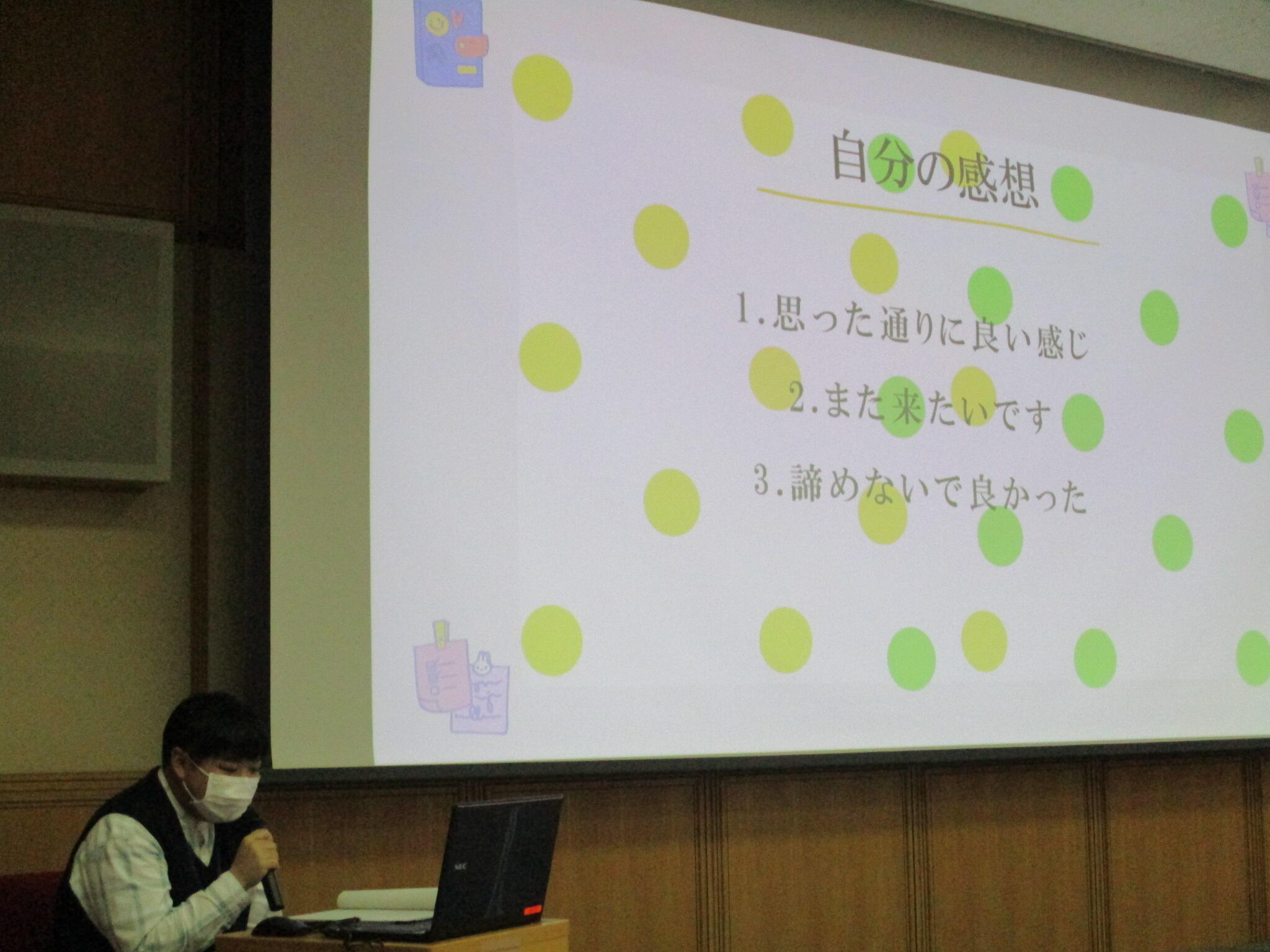 自分の感想

1.思った通りに良い感じ

2.また来たいです

3.諦めないで良かった

NEC